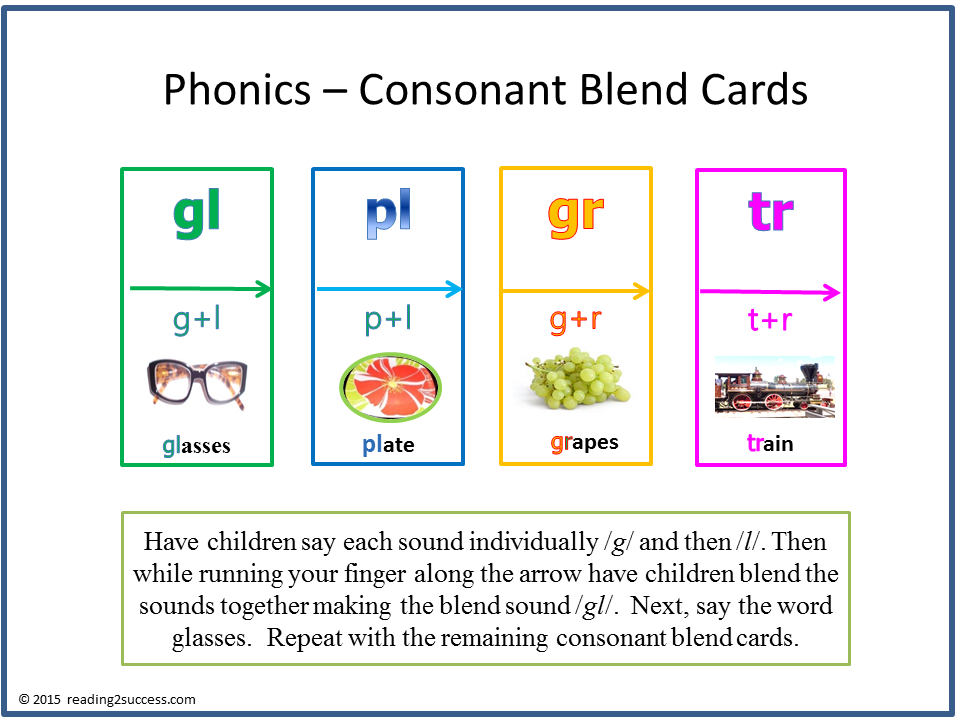 Phonics – Consonant Blend Cards

gl

g+l

glasses

pl

p+l

plate

gr

g+r

grapes

tr

t+r

train

Have children say each sound individually /g/ and then /l/. Then while running your finger along the arrow have children blend the sounds together making the blend sound /gl/. Next, say the word glasses. Repeat with the remaining consonant blend cards.

© 2015 reading2success.com